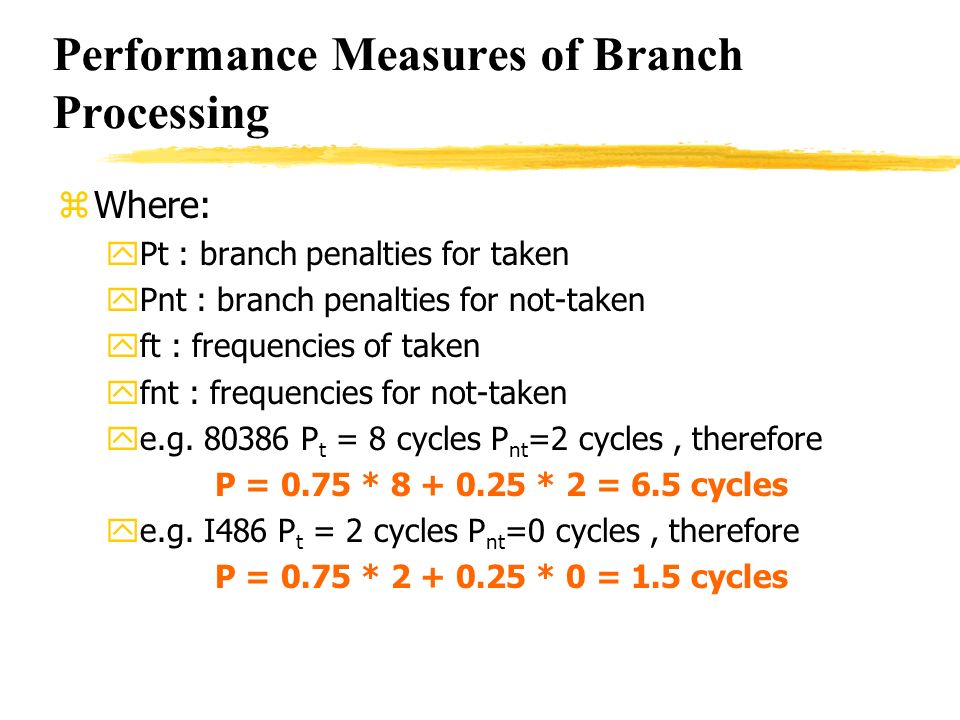 Performance Measures of Branch Processing

Where:

Pt : branch penalties for taken

Pnt : branch penalties for not-taken

ft : frequencies of taken

fnt : frequencies for not-taken

e.g. 80386 $P_t$ = 8 cycles $P_{nt}$=2 cycles , therefore

P = 0.75 * 8 + 0.25 * 2 = 6.5 cycles

e.g. I486 $P_t$ = 2 cycles $P_{nt}$=0 cycles , therefore

P = 0.75 * 2 + 0.25 * 0 = 1.5 cycles